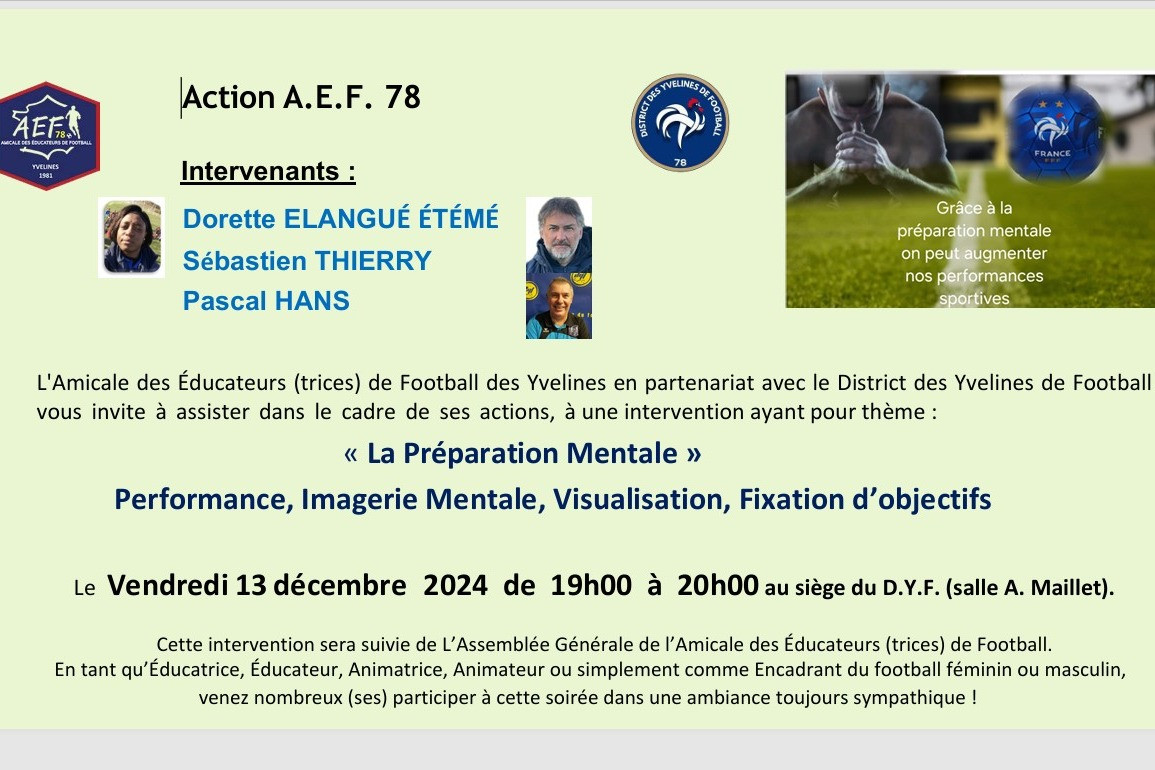 AEF 78
AMICALE DES ÉDUCATEURS DE FOOTBALL
YVELINES
1981

Action A.E.F. 78

DISTRICT DES YVELINES DE FOOTBALL
78

FRANCE

Grâce à la préparation mentale on peut augmenter nos performances sportives

Intervenants :

Dorette ELANGUÉ ÉTÉMÉ
Sébastien THIERRY
Pascal HANS

L'Amicale des Éducateurs (trices) de Football des Yvelines en partenariat avec le District des Yvelines de Football vous invite à assister dans le cadre de ses actions, à une intervention ayant pour thème :

« La Préparation Mentale »

Performance, Imagerie Mentale, Visualisation, Fixation d'objectifs

Le Vendredi 13 décembre 2024 de 19h00 à 20h00 au siège du D.Y.F. (salle A. Maillet).

Cette intervention sera suivie de L'Assemblée Générale de l'Amicale des Éducateurs (trices) de Football.
En tant qu'Éducatrice, Éducateur, Animatrice, Animateur ou simplement comme Encadrant du football féminin ou masculin, venez nombreux (ses) participer à cette soirée dans une ambiance toujours sympathique !